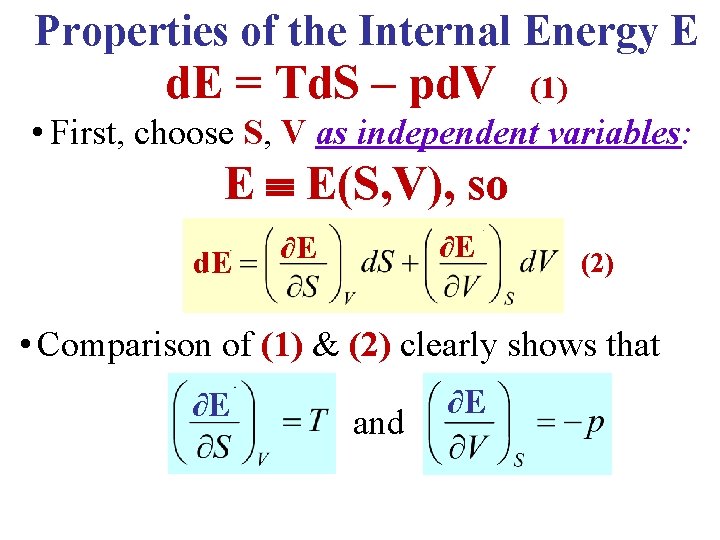 Properties of the Internal Energy E

dE = TdS – pdV (1)

• First, choose S, V as independent variables:

E ≡ E(S,V), so

$dE = \left(\frac{\partial E}{\partial S}\right)_V dS + \left(\frac{\partial E}{\partial V}\right)_S dV$ (2)

• Comparison of (1) & (2) clearly shows that

$\left(\frac{\partial E}{\partial S}\right)_V = T$ and $\left(\frac{\partial E}{\partial V}\right)_S = -p$